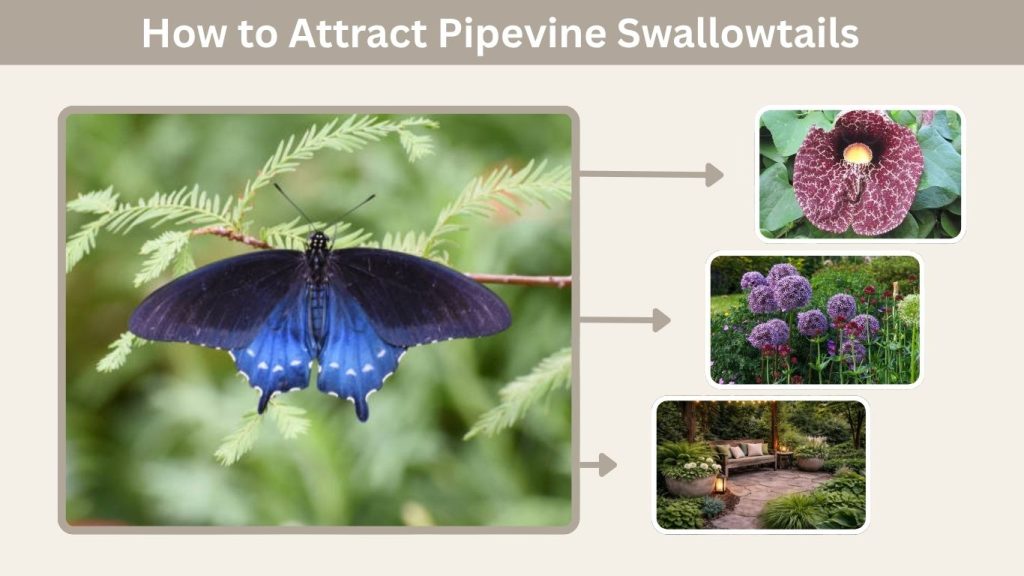 How to Attract Pipevine Swallowtails